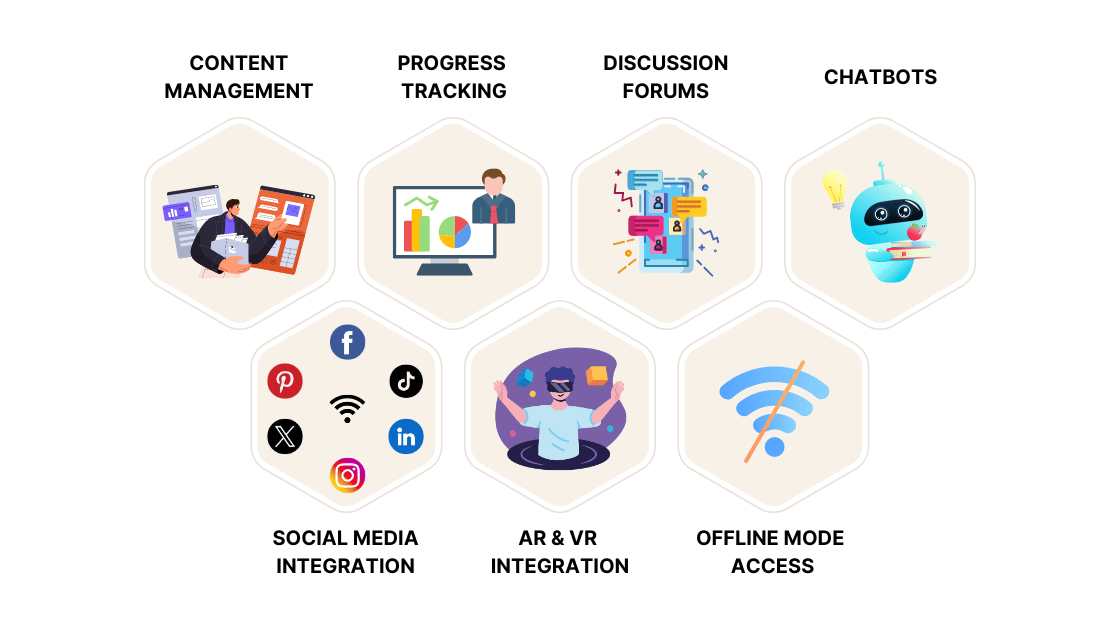 CONTENT MANAGEMENT

PROGRESS TRACKING

DISCUSSION FORUMS

CHATBOTS

SOCIAL MEDIA INTEGRATION

AR & VR INTEGRATION

OFFLINE MODE ACCESS